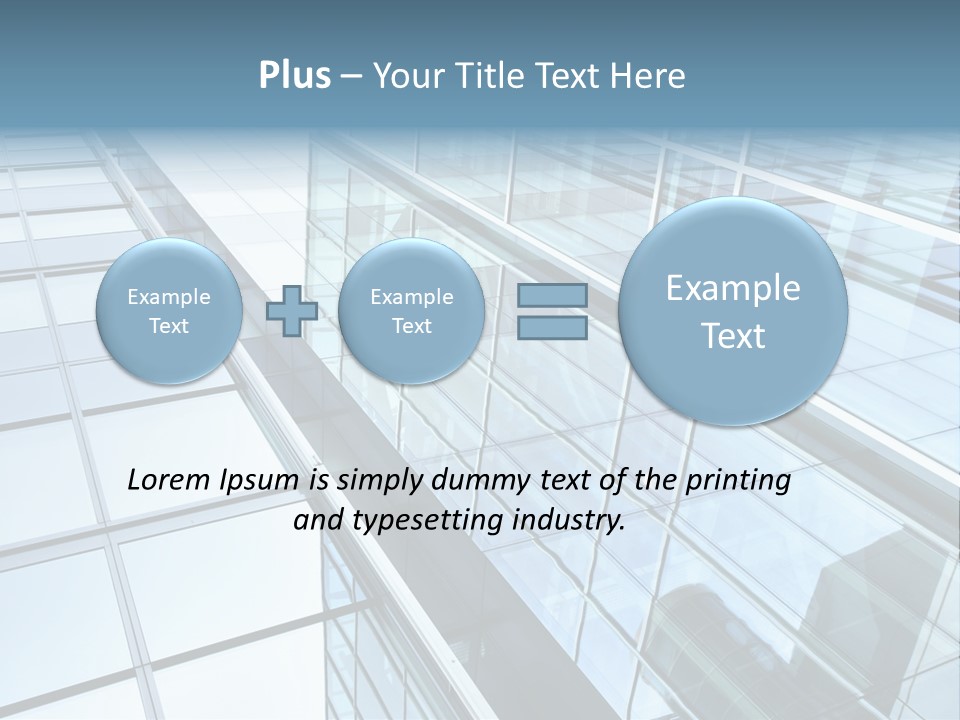 Plus – Your Title Text Here

Example Text

Example Text

Example Text

Lorem Ipsum is simply dummy text of the printing and typesetting industry.